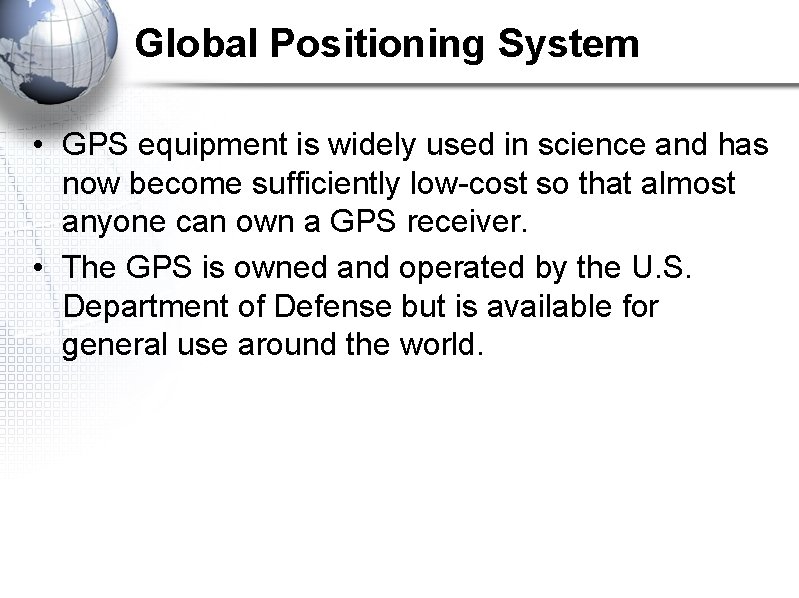 Global Positioning System

• GPS equipment is widely used in science and has now become sufficiently low-cost so that almost anyone can own a GPS receiver.
• The GPS is owned and operated by the U.S. Department of Defense but is available for general use around the world.